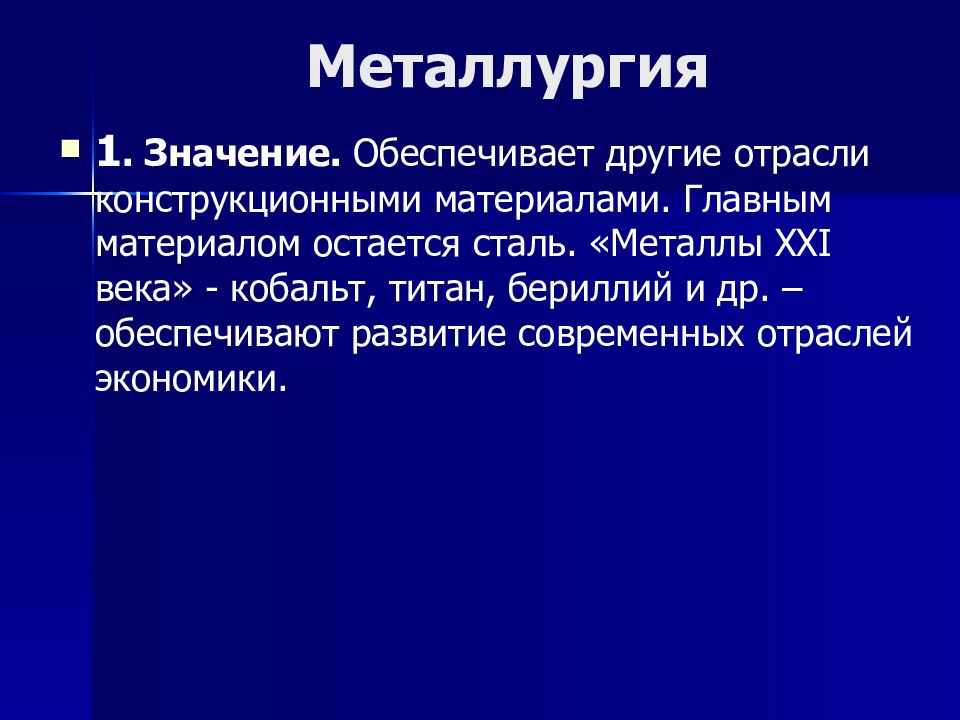 Металлургия

1. Значение. Обеспечивает другие отрасли конструкционными материалами. Главным материалом остается сталь. «Металлы XXI века» - кобальт, титан, бериллий и др. – обеспечивают развитие современных отраслей экономики.